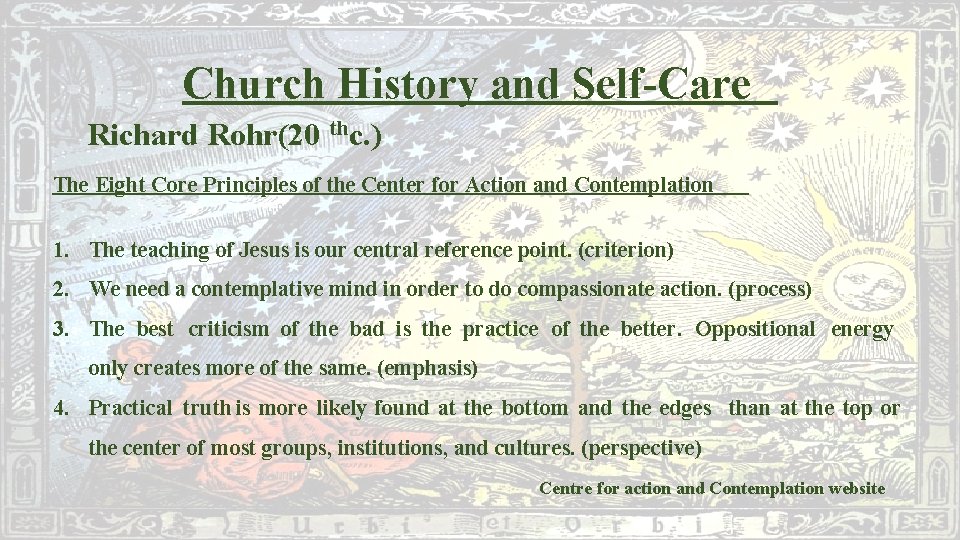 Church History and Self-Care

Richard Rohr(20 thc.)

The Eight Core Principles of the Center for Action and Contemplation

1. The teaching of Jesus is our central reference point. (criterion)
2. We need a contemplative mind in order to do compassionate action. (process)
3. The best criticism of the bad is the practice of the better. Oppositional energy only creates more of the same. (emphasis)
4. Practical truth is more likely found at the bottom and the edges than at the top or the center of most groups, institutions, and cultures. (perspective)

Centre for action and Contemplation website

Urbi et Orbi